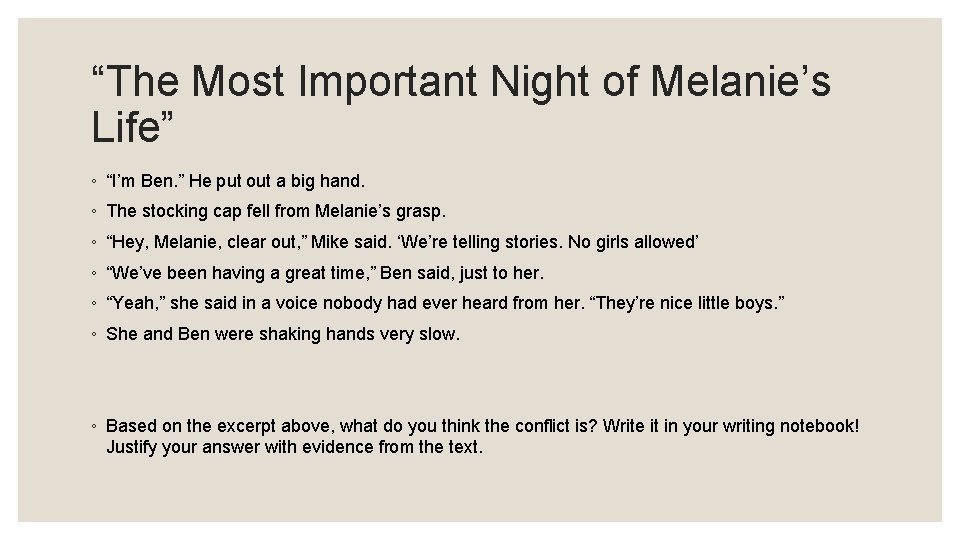 “The Most Important Night of Melanie’s Life”

◦ “I’m Ben.” He put out a big hand.

◦ The stocking cap fell from Melanie’s grasp.

◦ “Hey, Melanie, clear out,” Mike said. ‘We’re telling stories. No girls allowed’

◦ “We’ve been having a great time,” Ben said, just to her.

◦ “Yeah,” she said in a voice nobody had ever heard from her. “They’re nice little boys.”

◦ She and Ben were shaking hands very slow.

◦ Based on the excerpt above, what do you think the conflict is? Write it in your writing notebook! Justify your answer with evidence from the text.